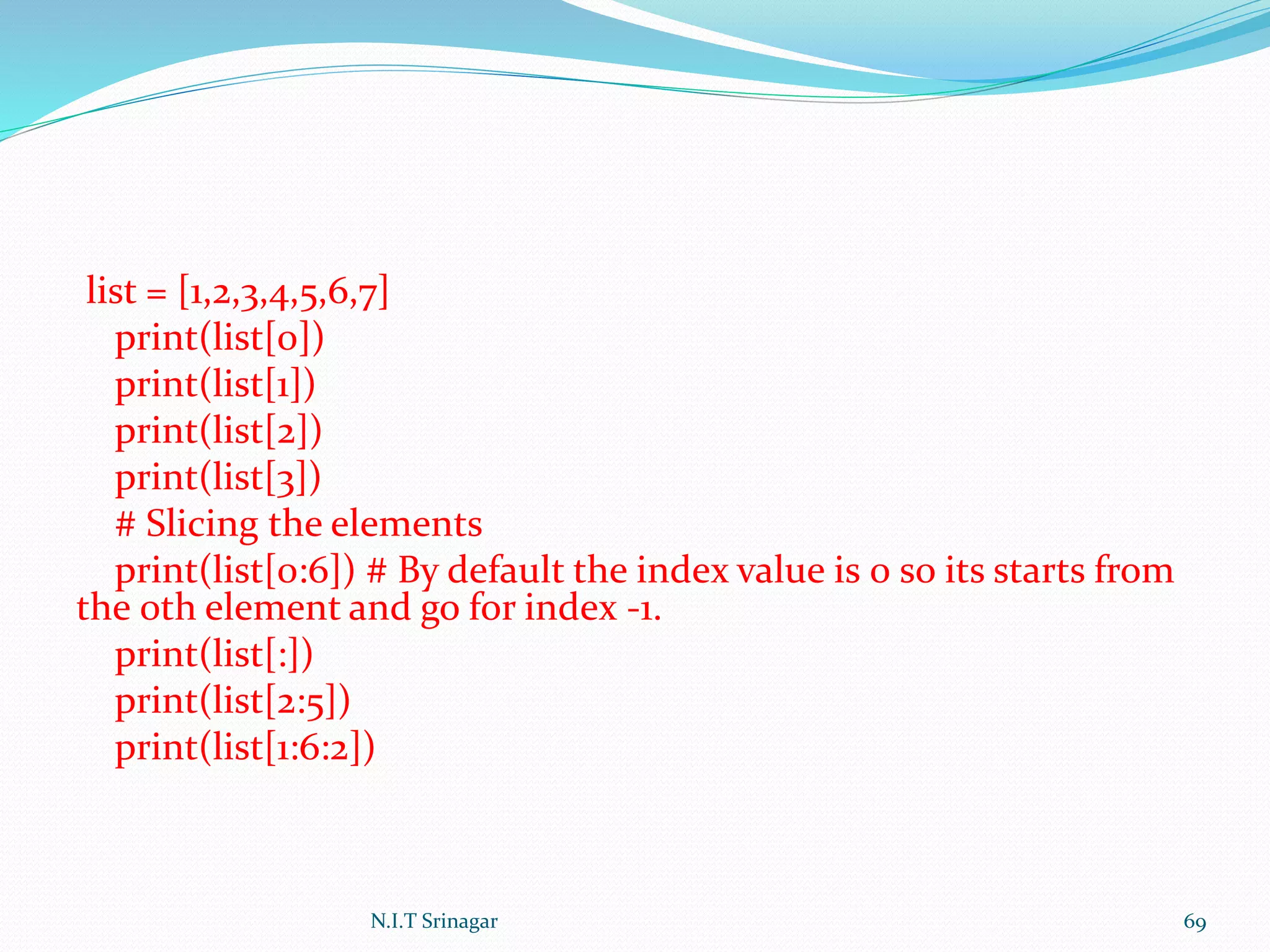 list = [1,2,3,4,5,6,7]
print(list[0])
print(list[1])
print(list[2])
print(list[3])
# Slicing the elements
print(list[0:6]) # By default the index value is 0 so its starts from the 0th element and go for index -1.
print(list[:])
print(list[2:5])
print(list[1:6:2])

N.I.T Srinagar

69